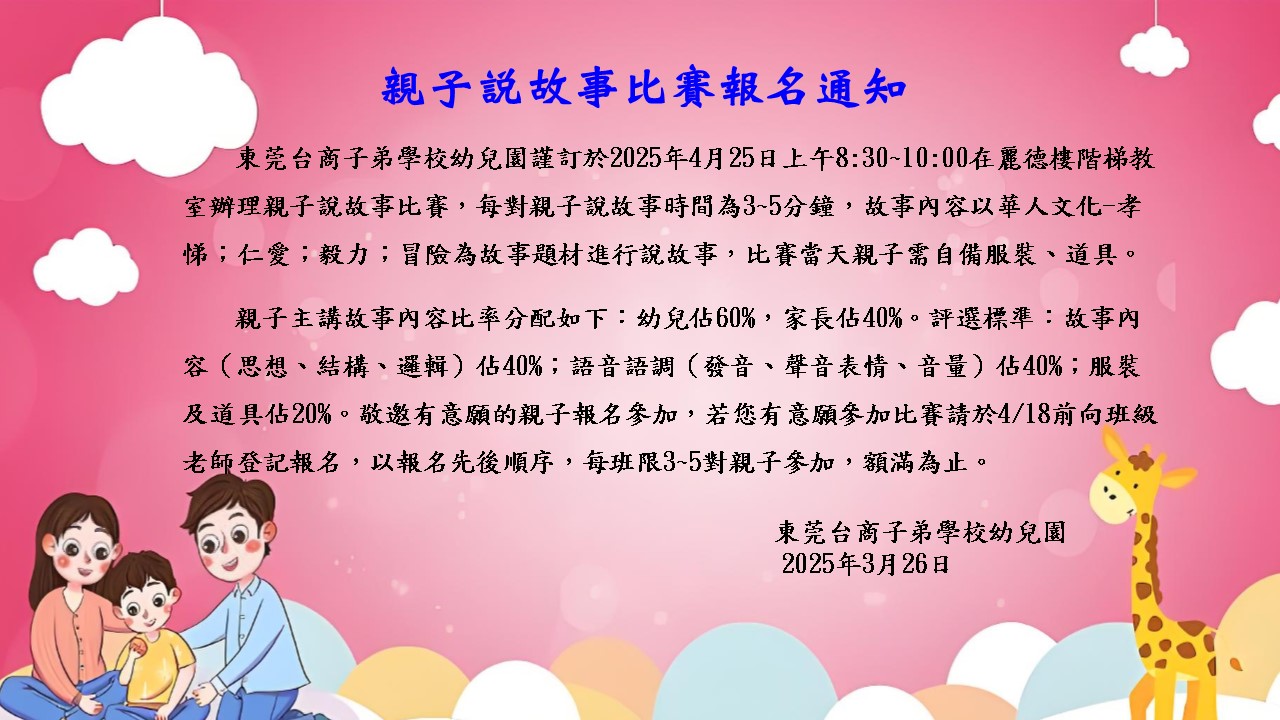 親子說故事比賽報名通知

東莞台商子弟學校幼兒園謹訂於2025年4月25日上午8:30~10:00在麗德樓階梯教室辦理親子說故事比賽，每對親子說故事時間為3~5分鐘，故事內容以華人文化-孝悌；仁愛；毅力；冒險為故事題材進行說故事，比賽當天親子需自備服裝、道具。

親子主講故事內容比率分配如下：幼兒佔60%，家長佔40%。評選標準：故事內容（思想、結構、邏輯）佔40%；語音語調（發音、聲音表情、音量）佔40%；服裝及道具佔20%。敬邀有意願的親子報名參加，若您有意願參加比賽請於4/18前向班級老師登記報名，以報名先後順序，每班限3~5對親子參加，額滿為止。

東莞台商子弟學校幼兒園
2025年3月26日